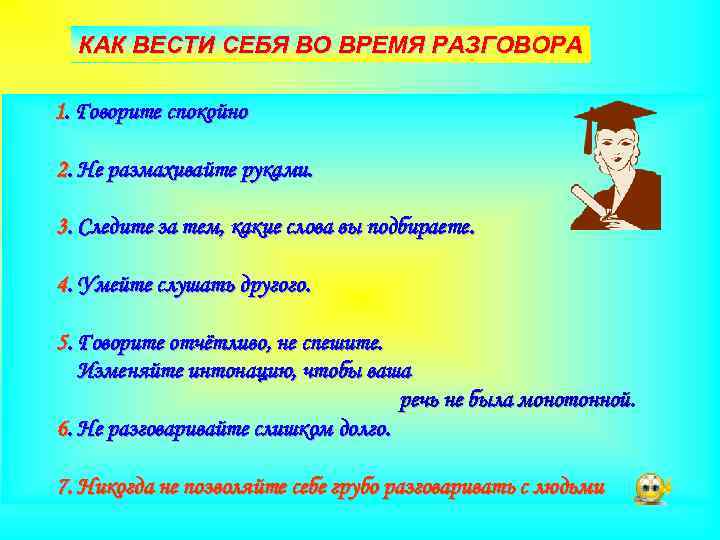 КАК ВЕСТИ СЕБЯ ВО ВРЕМЯ РАЗГОВОРА

1. Говорите спокойно

2. Не размахивайте руками.

3. Следите за тем, какие слова вы подбираете.

4. Умейте слушать другого.

5. Говорите отчётливо, не спешите. Изменяйте интонацию, чтобы ваша речь не была монотонной.

6. Не разговаривайте слишком долго.

7. Никогда не позволяйте себе грубо разговаривать с людьми